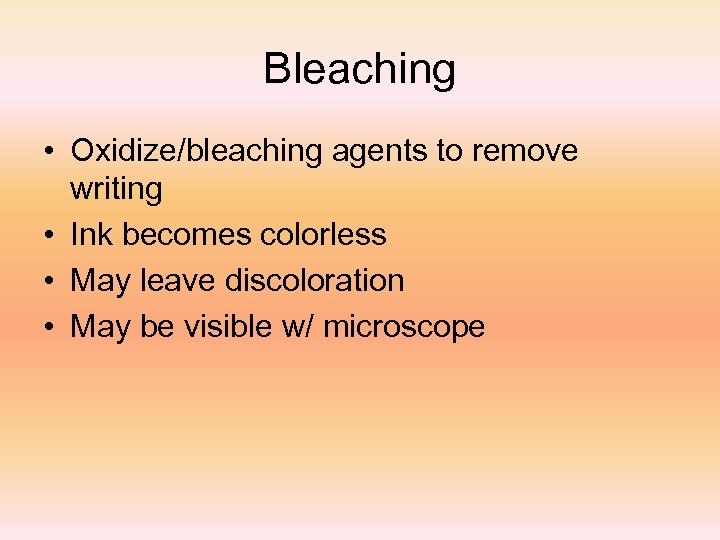 Bleaching

• Oxidize/bleaching agents to remove writing
• Ink becomes colorless
• May leave discoloration
• May be visible w/ microscope